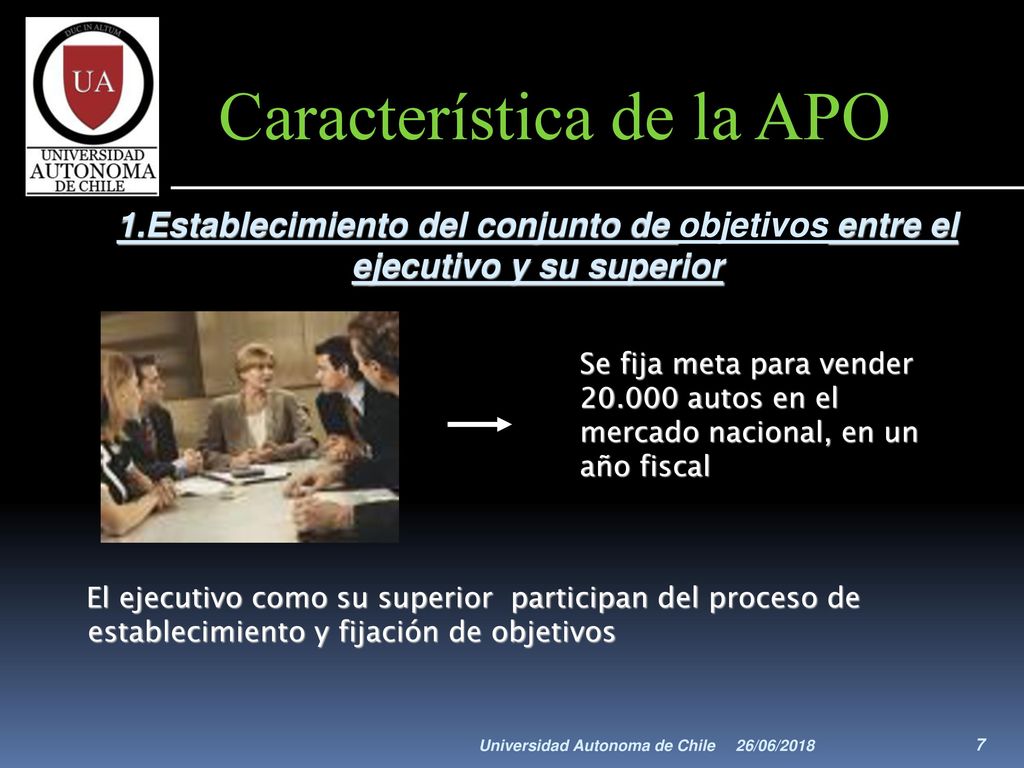 DUC IN ALTUM
UA
UNIVERSIDAD
AUTONOMA
DE CHILE

Característica de la APO

1.Establecimiento del conjunto de objetivos entre el ejecutivo y su superior

Se fija meta para vender 20.000 autos en el mercado nacional, en un año fiscal

El ejecutivo como su superior participan del proceso de establecimiento y fijación de objetivos

Universidad Autonoma de Chile 26/06/2018 7